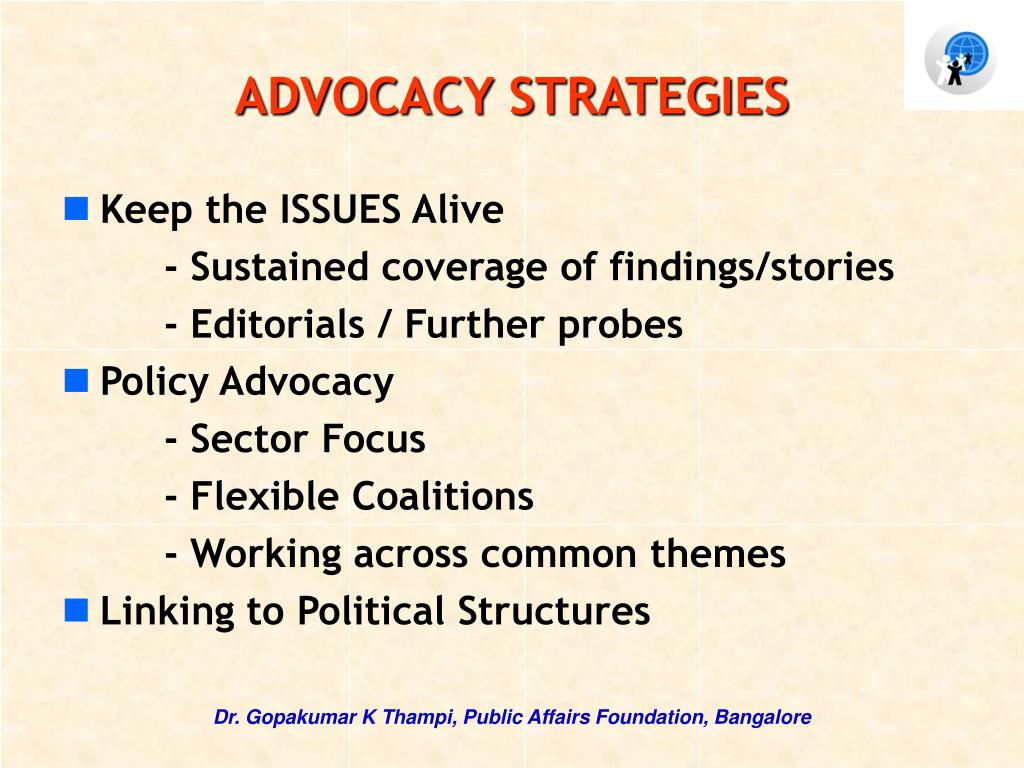 ADVOCACY STRATEGIES

Keep the ISSUES Alive
- Sustained coverage of findings/stories
- Editorials / Further probes

Policy Advocacy
- Sector Focus
- Flexible Coalitions
- Working across common themes

Linking to Political Structures

Dr. Gopakumar K Thampi, Public Affairs Foundation, Bangalore